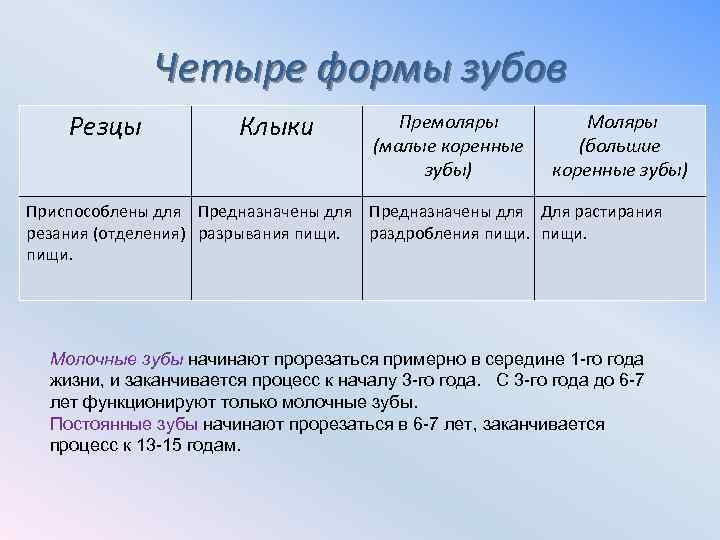 Четыре формы зубов

| Резцы | Клыки | Премоляры (малые коренные зубы) | Моляры (большие коренные зубы) |
|---|---|---|---|
| Приспособлены для резания (отделения) пищи. | Предназначены для разрывания пищи. | Предназначены для раздробления пищи. | Для растирания пищи. |

Молочные зубы начинают прорезаться примерно в середине 1-го года жизни, и заканчивается процесс к началу 3-го года. С 3-го года до 6-7 лет функционируют только молочные зубы.
Постоянные зубы начинают прорезаться в 6-7 лет, заканчивается процесс к 13-15 годам.